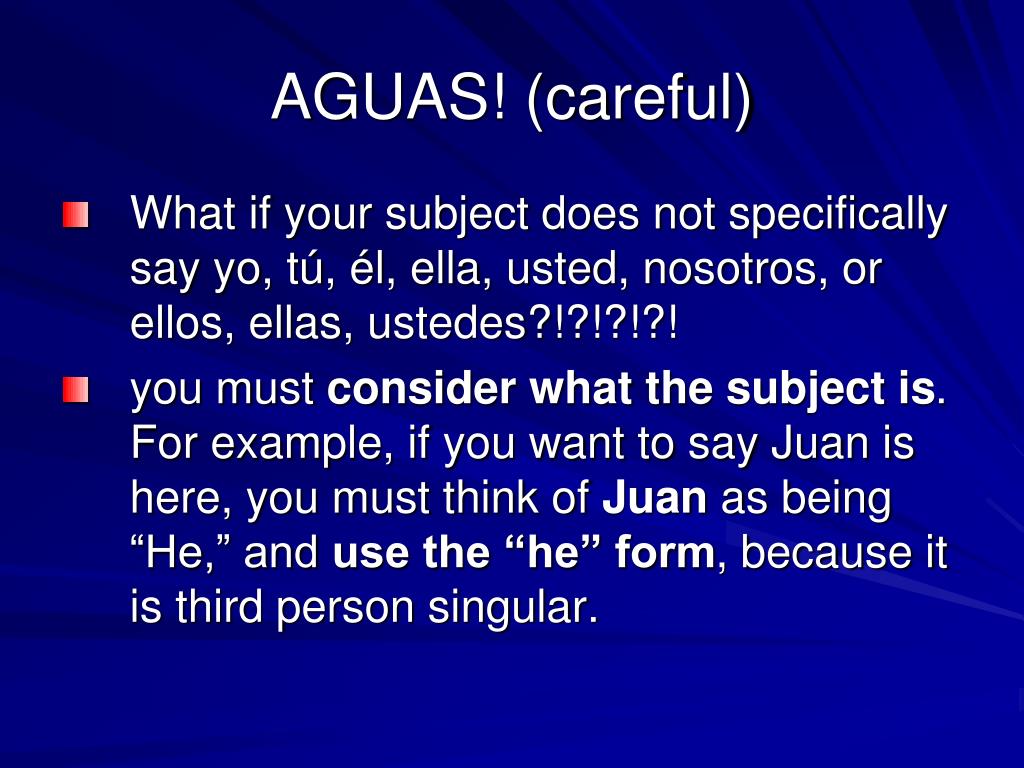 AGUAS! (careful)

What if your subject does not specifically say yo, tú, él, ella, usted, nosotros, or ellos, ellas, ustedes?!?!?!?!

you must consider what the subject is. For example, if you want to say Juan is here, you must think of Juan as being “He,” and use the “he” form, because it is third person singular.